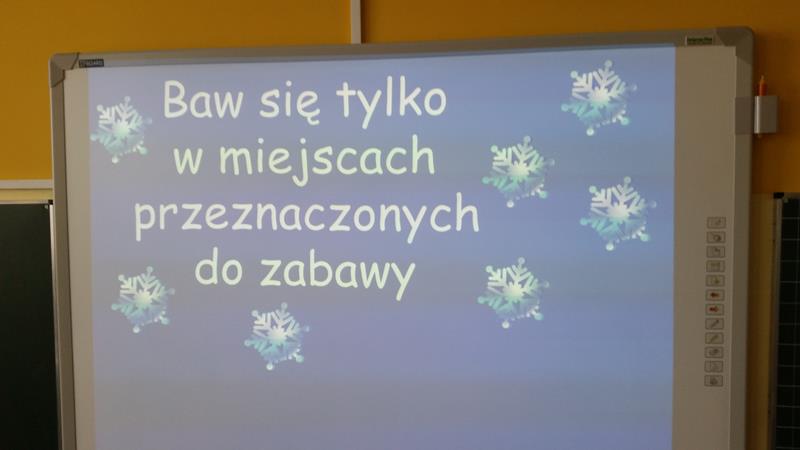 Baw się tylko w miejscach przeznaczonych do zabawy